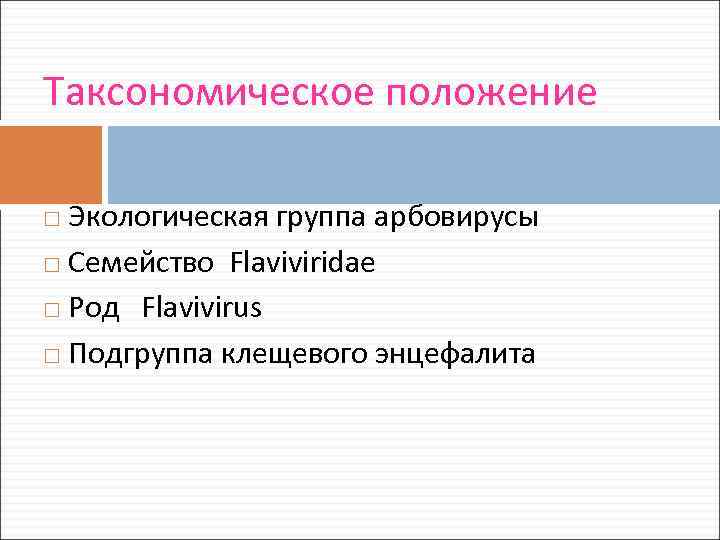 Таксономическое положение

□ Экологическая группа арбовирусы
□ Семейство Flaviviridae
□ Род Flavivirus
□ Подгруппа клещевого энцефалита